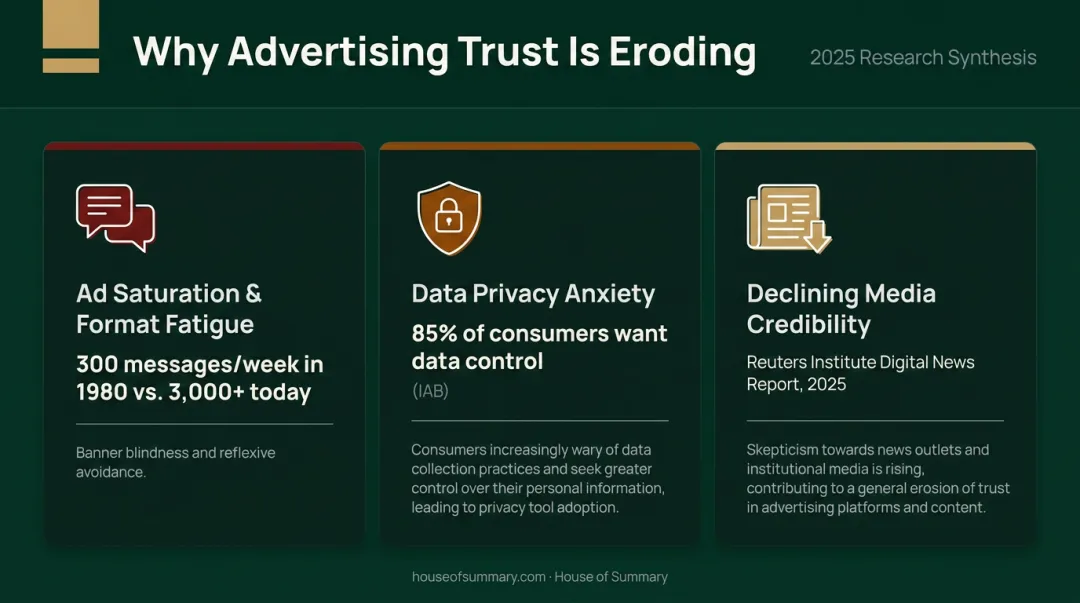 Why Advertising Trust Is Eroding

2025 Research Synthesis

Ad Saturation & Format Fatigue

300 messages/week in 1980 vs. 3,000+ today

Banner blindness and reflexive avoidance.

Data Privacy Anxiety

85% of consumers want data control

(IAB)

Consumers increasingly wary of data collection practices and seek greater control over their personal information, leading to privacy tool adoption.

Declining Media Credibility

Reuters Institute Digital News Report, 2025

Skepticism towards news outlets and institutional media is rising, contributing to a general erosion of trust in advertising platforms and content.

houseofsummary.com · House of Summary